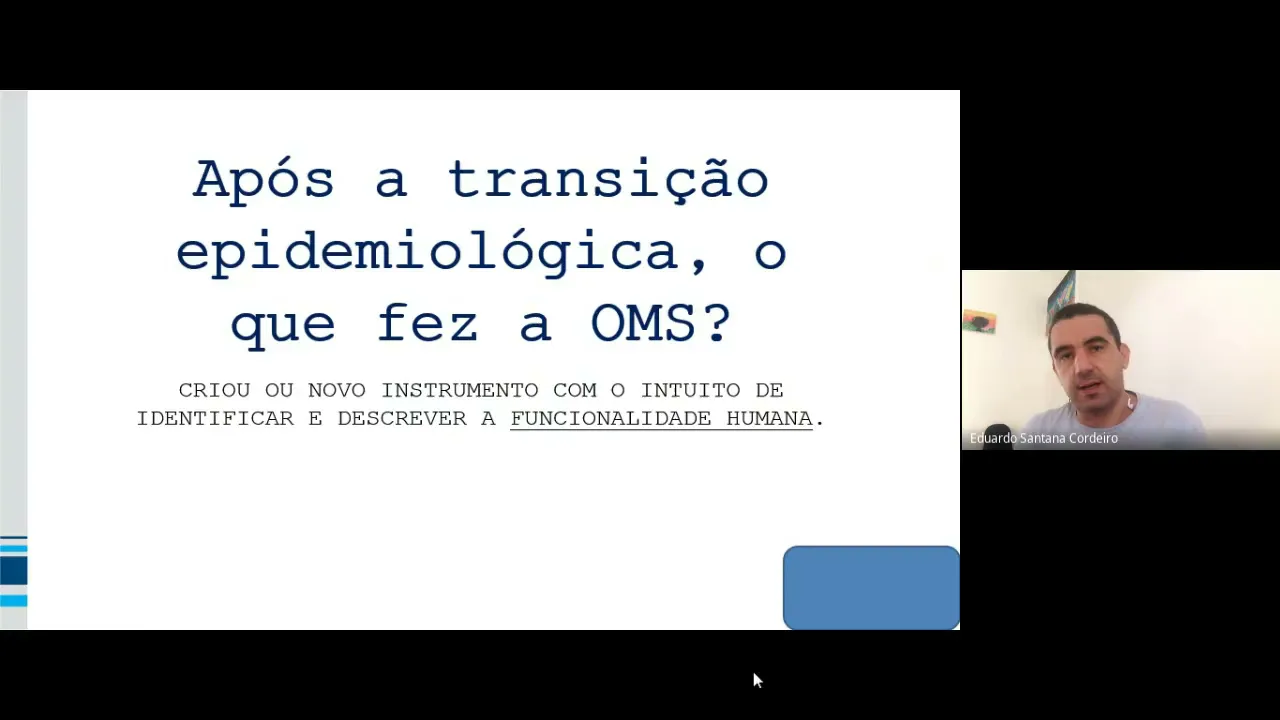 Após a transição epidemiológica, o que fez a OMS?

CRIOU OU NOVO INSTRUMENTO COM O INTUITO DE IDENTIFICAR E DESCREVER A FUNCIONALIDADE HUMANA.

Eduardo Santana Cordeiro